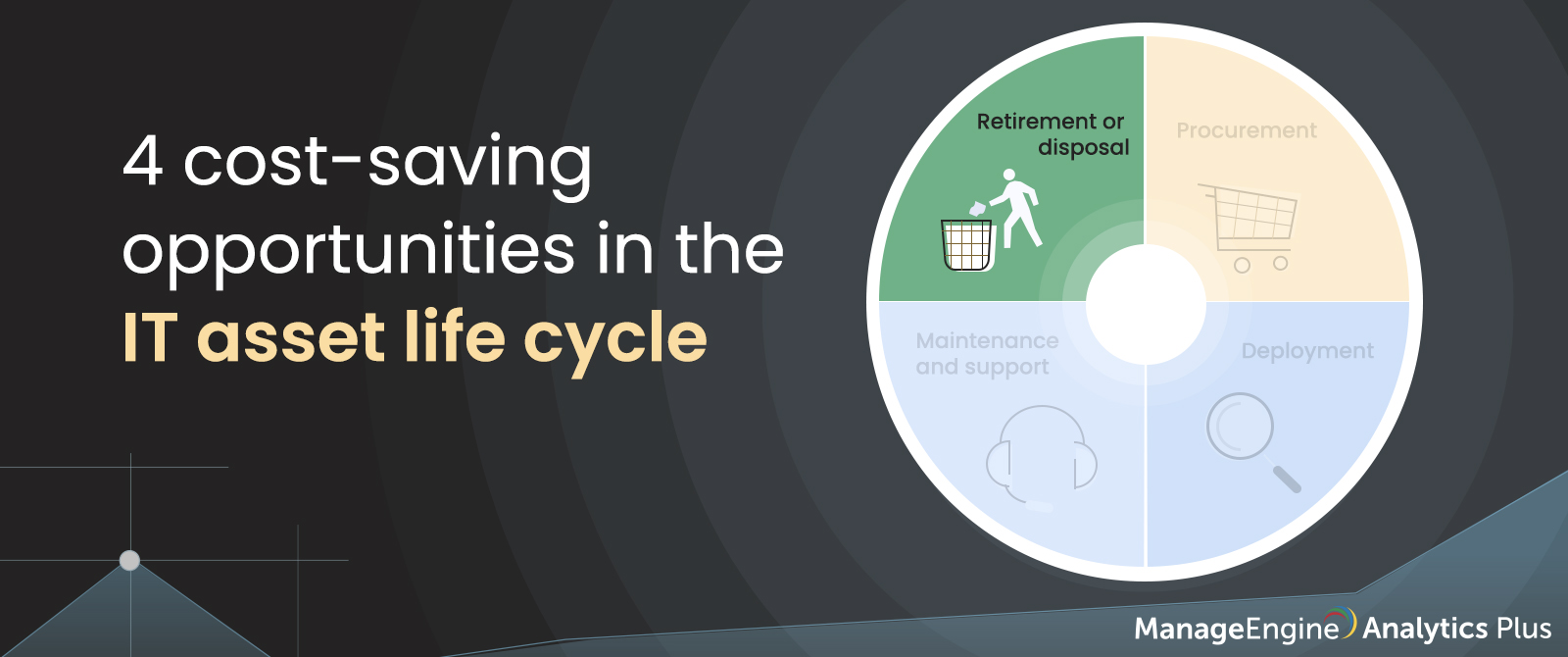 4 cost-saving opportunities in the IT asset life cycle

Retirement or disposal

Procurement

Maintenance and support

Deployment

ManageEngine Analytics Plus